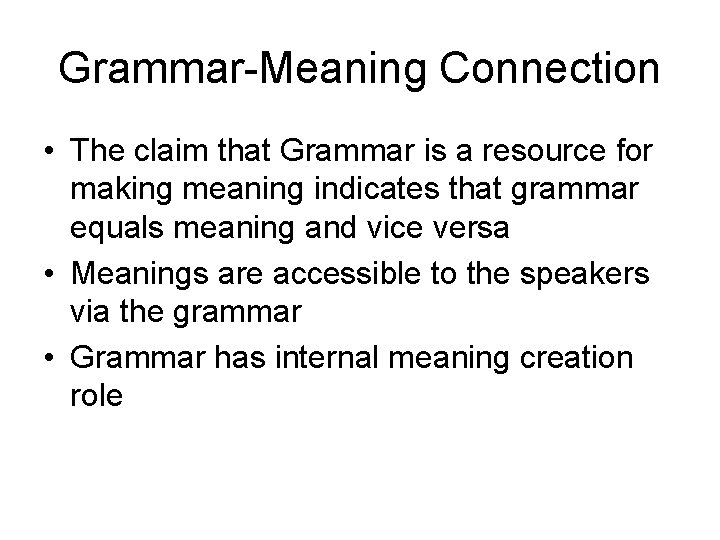 Grammar-Meaning Connection

• The claim that Grammar is a resource for making meaning indicates that grammar equals meaning and vice versa
• Meanings are accessible to the speakers via the grammar
• Grammar has internal meaning creation role